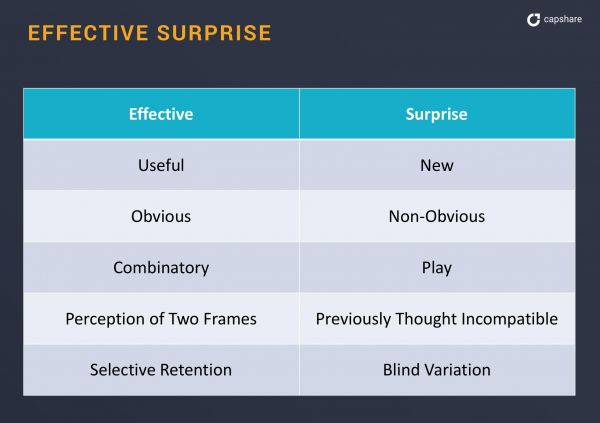 EFFECTIVE SURPRISE

capshare

| Effective | Surprise |
|---|---|
| Useful | New |
| Obvious | Non-Obvious |
| Combinatory | Play |
| Perception of Two Frames | Previously Thought Incompatible |
| Selective Retention | Blind Variation |